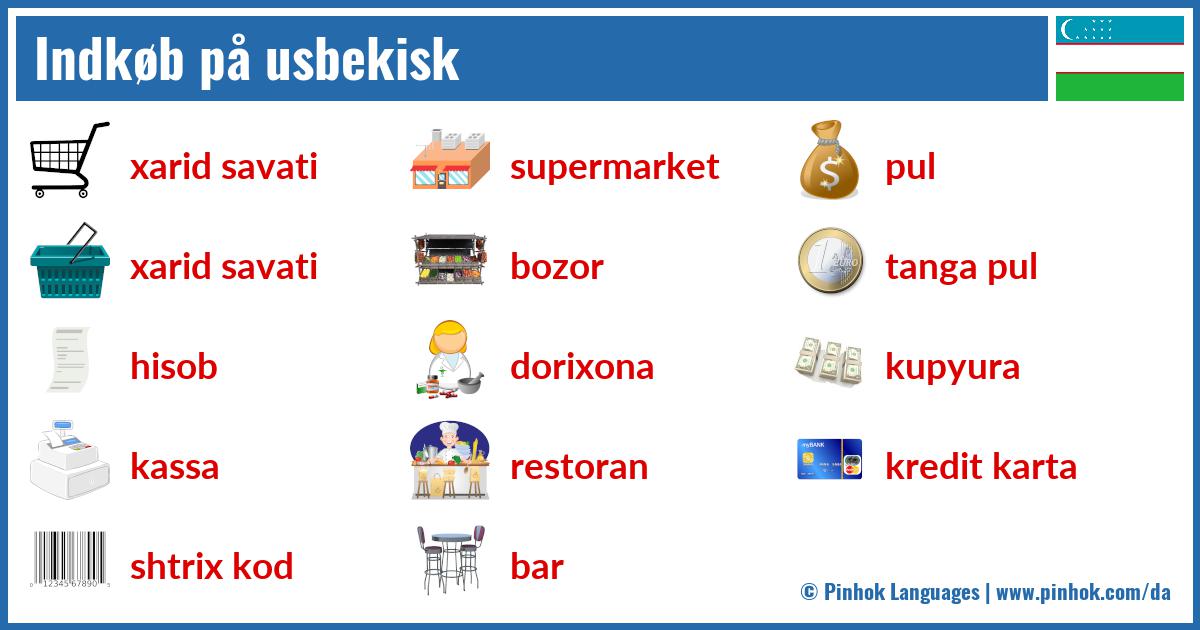 Indkøb på usbekisk

xarid savati

xarid savati

hisob

kassa

shtrix kod

supermarket

bozor

dorixona

restoran

bar

pul

tanga pul

kupyura

kredit karta

© Pinhok Languages | www.pinhok.com/da